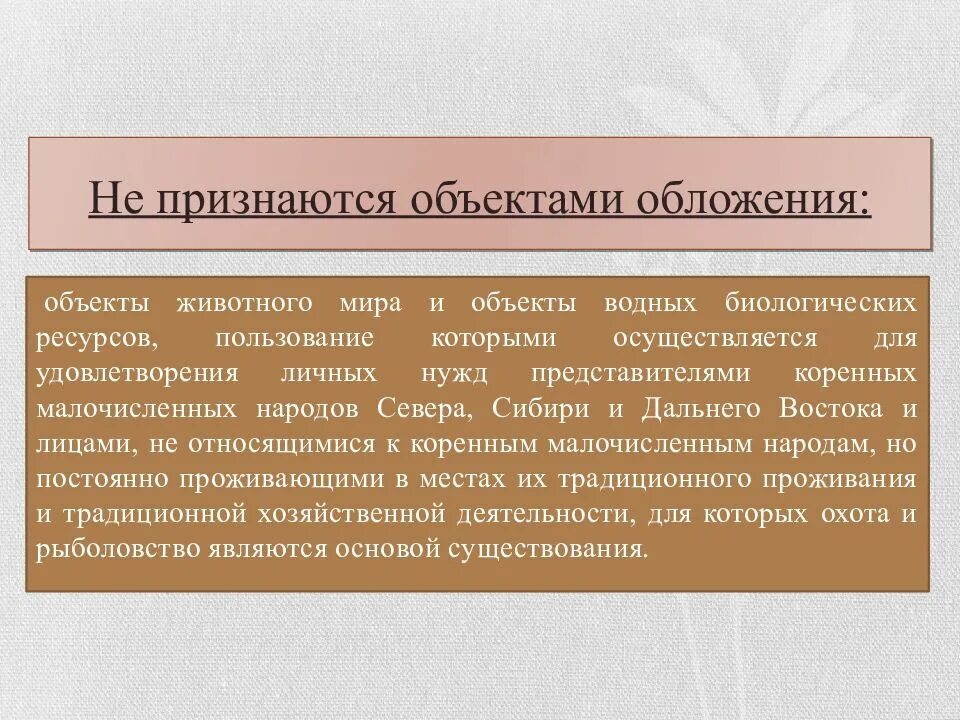 Не признаются объектами обложения:

объекты животного мира и объекты водных биологических ресурсов, пользование которыми осуществляется для удовлетворения личных нужд представителями коренных малочисленных народов Севера, Сибири и Дальнего Востока и лицами, не относящимися к коренным малочисленным народам, но постоянно проживающими в местах их традиционного проживания и традиционной хозяйственной деятельности, для которых охота и рыболовство являются основой существования.